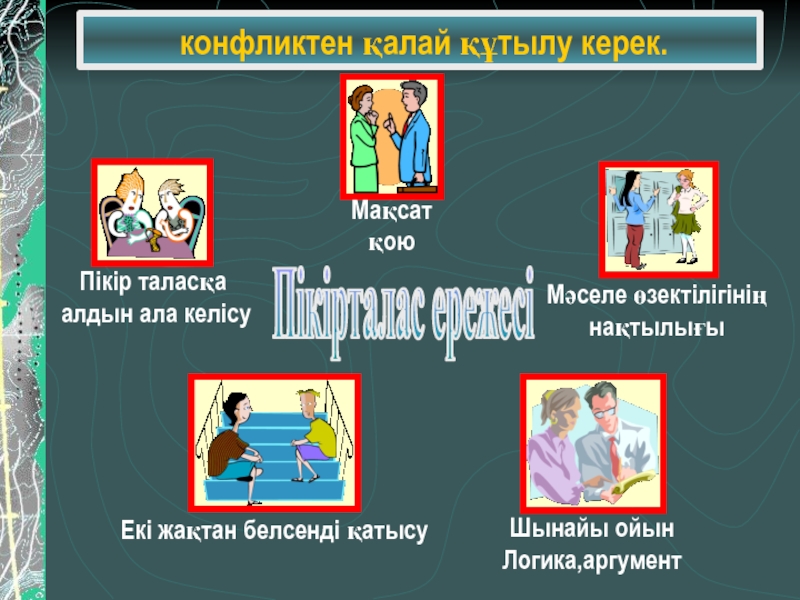 конфликтен қалай құтылу керек.

Мақсат қою

Пікір таласқа алдын ала келісу

Пікірталас ережесі

Мәселе өзектілігінің нақтылығы

Екі жақтан белсенді қатысу

Шынайы ойын Логика,аргумент